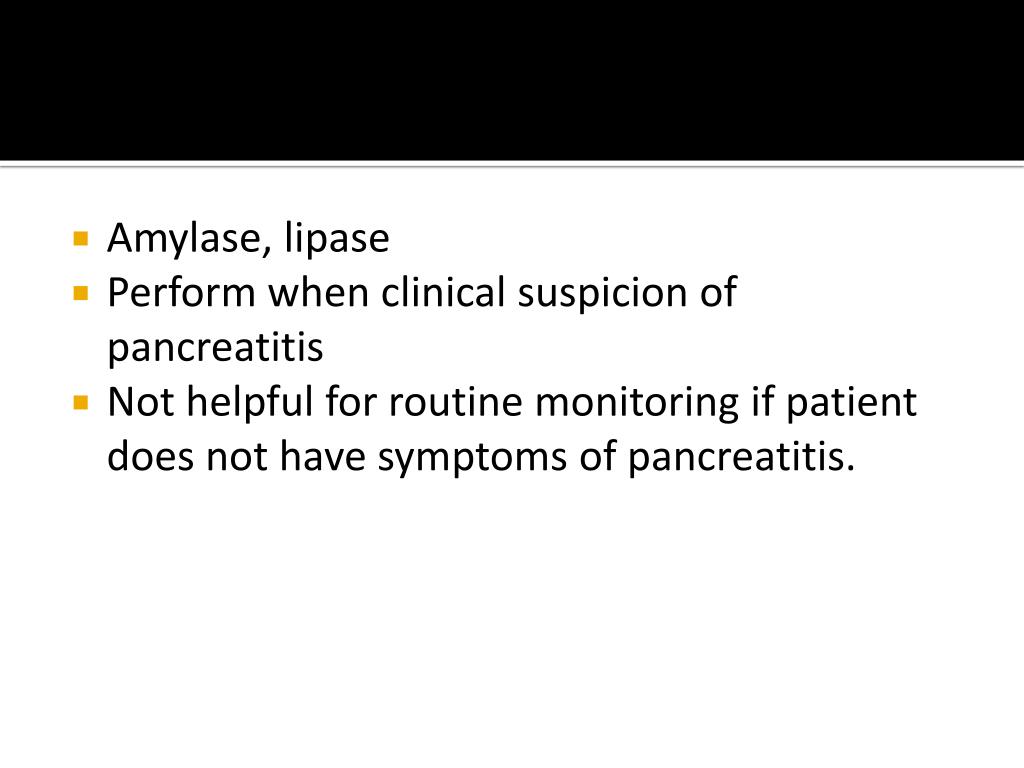 - Amylase, lipase
- Perform when clinical suspicion of pancreatitis
- Not helpful for routine monitoring if patient does not have symptoms of pancreatitis.